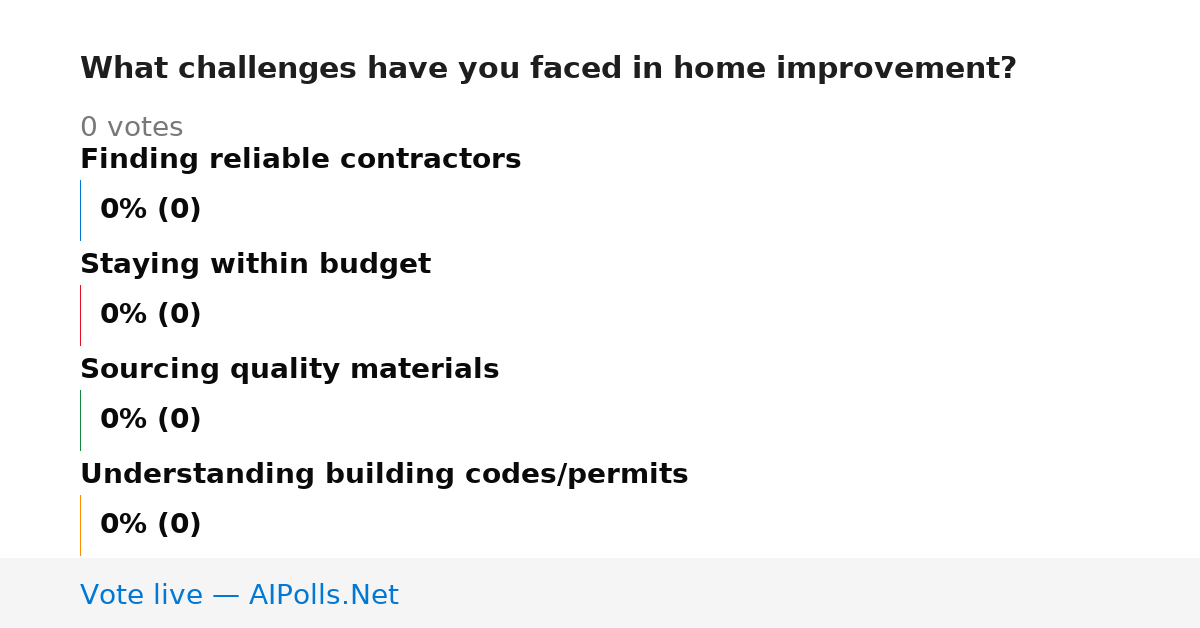 What challenges have you faced in home improvement?

0 votes

Finding reliable contractors

0% (0)

Staying within budget

0% (0)

Sourcing quality materials

0% (0)

Understanding building codes/permits

0% (0)

Vote live — AIPolls.Net